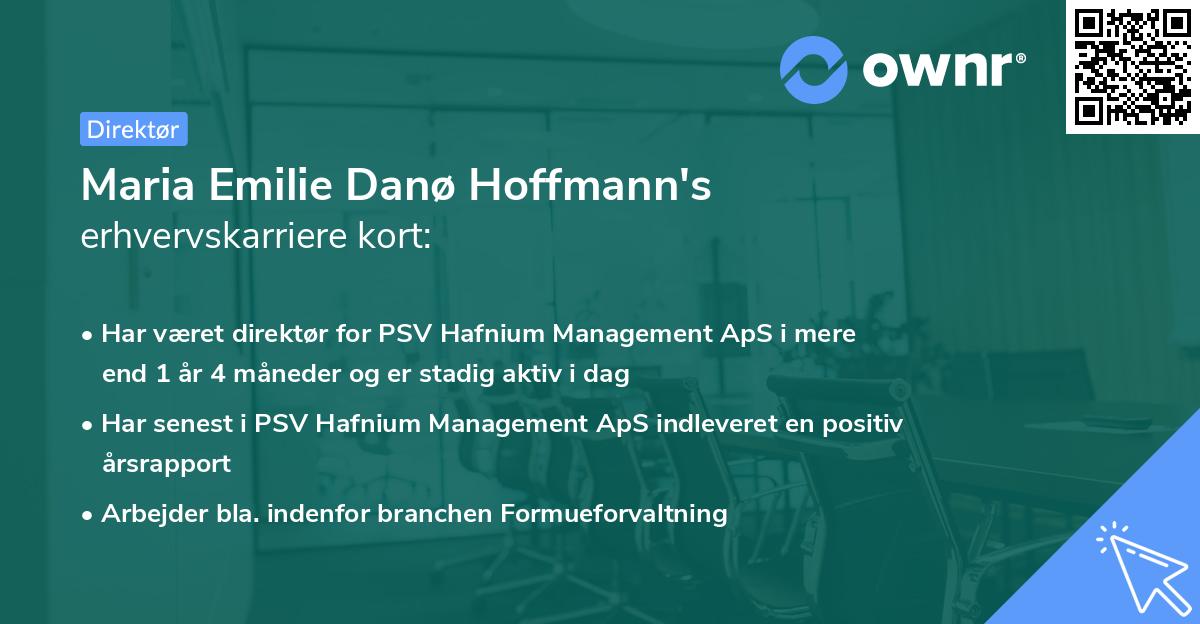 ownr®

Direktør

Maria Emilie Danø Hoffmann's
erhvervskarriere kort:

• Har været direktør for PSV Hafnium Management ApS i mere end 1 år 4 måneder og er stadig aktiv i dag

• Har senest i PSV Hafnium Management ApS indleveret en positiv årsrapport

• Arbejder bla. indenfor branchen Formueforvaltning